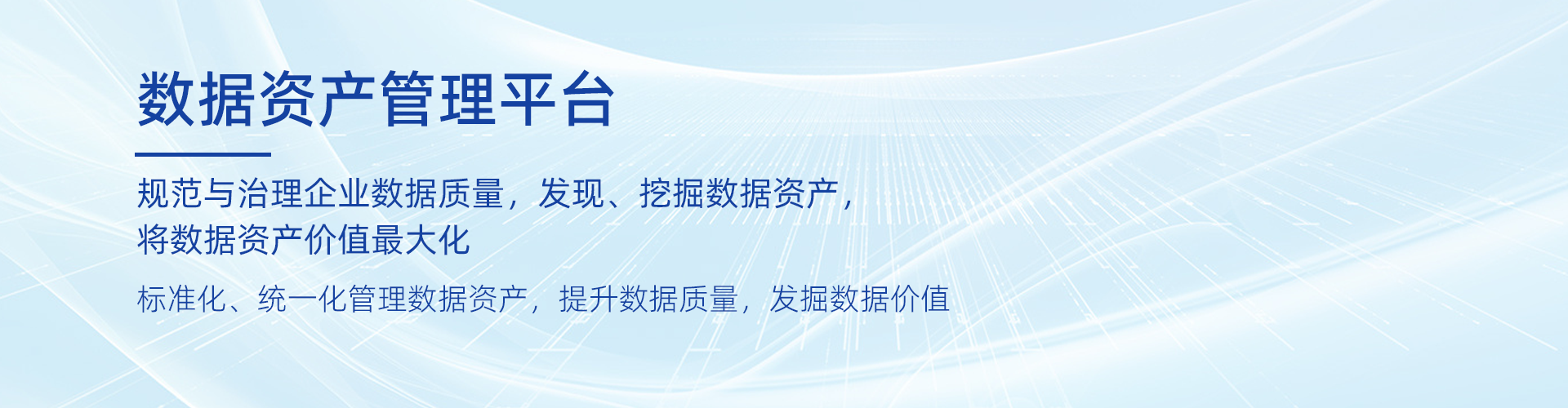 数据资产管理平台

规范与治理企业数据质量，发现、挖掘数据资产，将数据资产价值最大化

标准化、统一化管理数据资产，提升数据质量，发掘数据价值